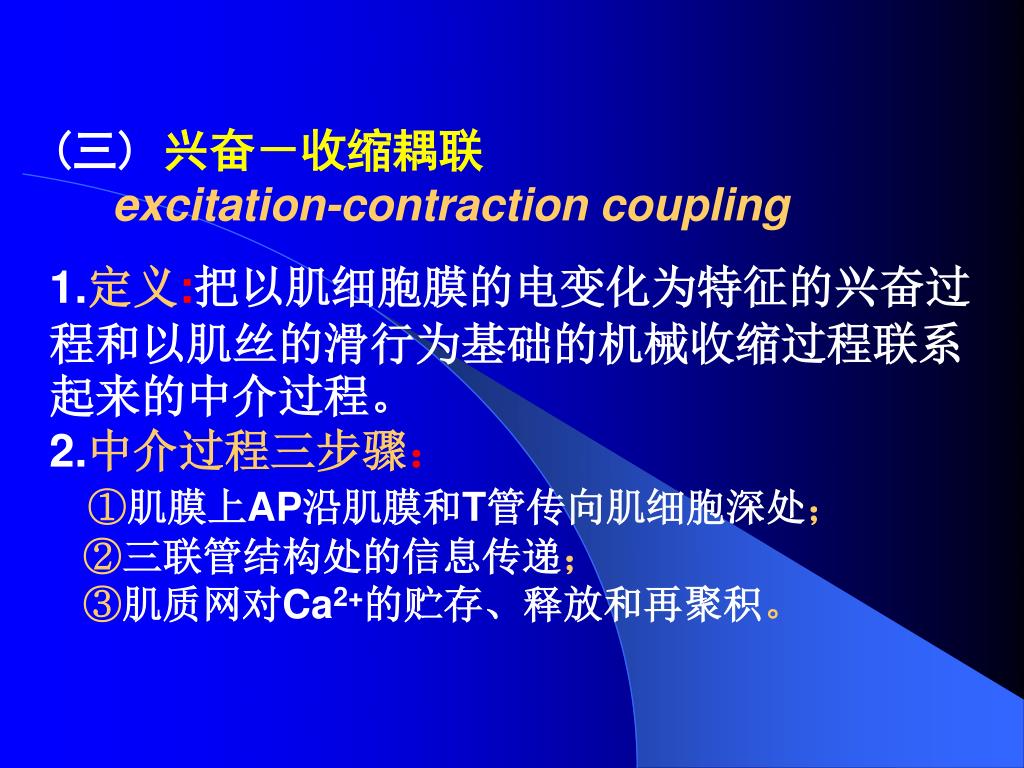 （三）兴奋－收缩耦联
excitation-contraction coupling

1.定义:把以肌细胞膜的电变化为特征的兴奋过程和以肌丝的滑行为基础的机械收缩过程联系起来的中介过程。
2.中介过程三步骤：
①肌膜上AP沿肌膜和T管传向肌细胞深处；
②三联管结构处的信息传递；
③肌质网对$Ca^{2+}$的贮存、释放和再聚积。